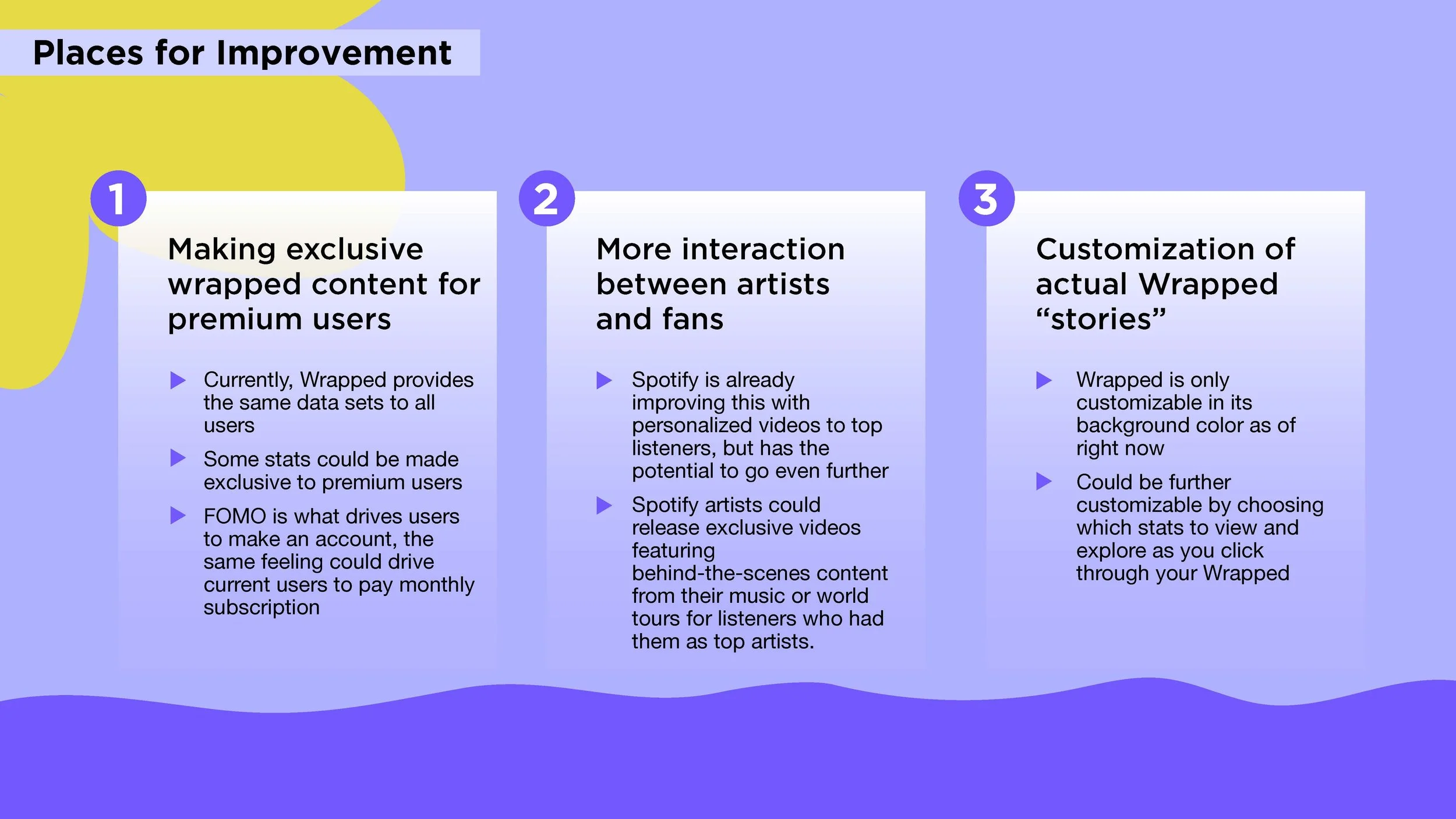 Places for Improvement

1

Making exclusive wrapped content for premium users

▶ Currently, Wrapped provides the same data sets to all users

▶ Some stats could be made exclusive to premium users

▶ FOMO is what drives users to make an account, the same feeling could drive current users to pay monthly subscription

2

More interaction between artists and fans

▶ Spotify is already improving this with personalized videos to top listeners, but has the potential to go even further

▶ Spotify artists could release exclusive videos featuring behind-the-scenes content from their music or world tours for listeners who had them as top artists.

3

Customization of actual Wrapped “stories”

▶ Wrapped is only customizable in its background color as of right now

▶ Could be further customizable by choosing which stats to view and explore as you click through your Wrapped